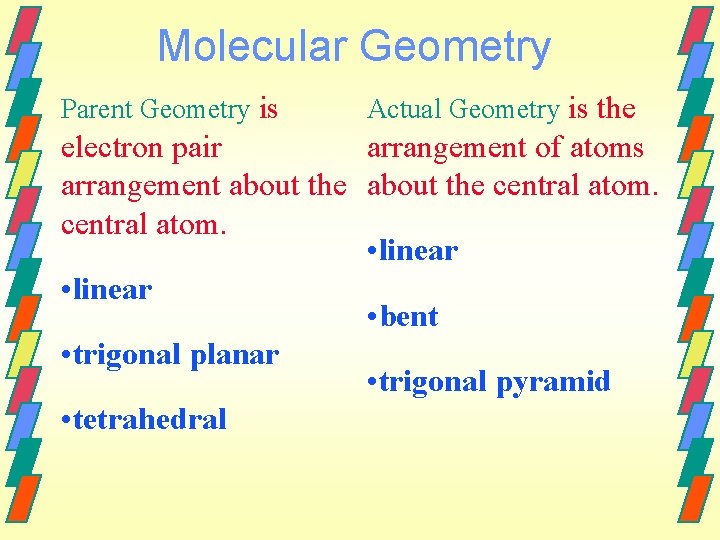 Molecular Geometry

Parent Geometry is electron pair arrangement about the central atom.

•linear

•trigonal planar

•tetrahedral

Actual Geometry is the arrangement of atoms about the central atom.

•linear

•bent

•trigonal pyramid